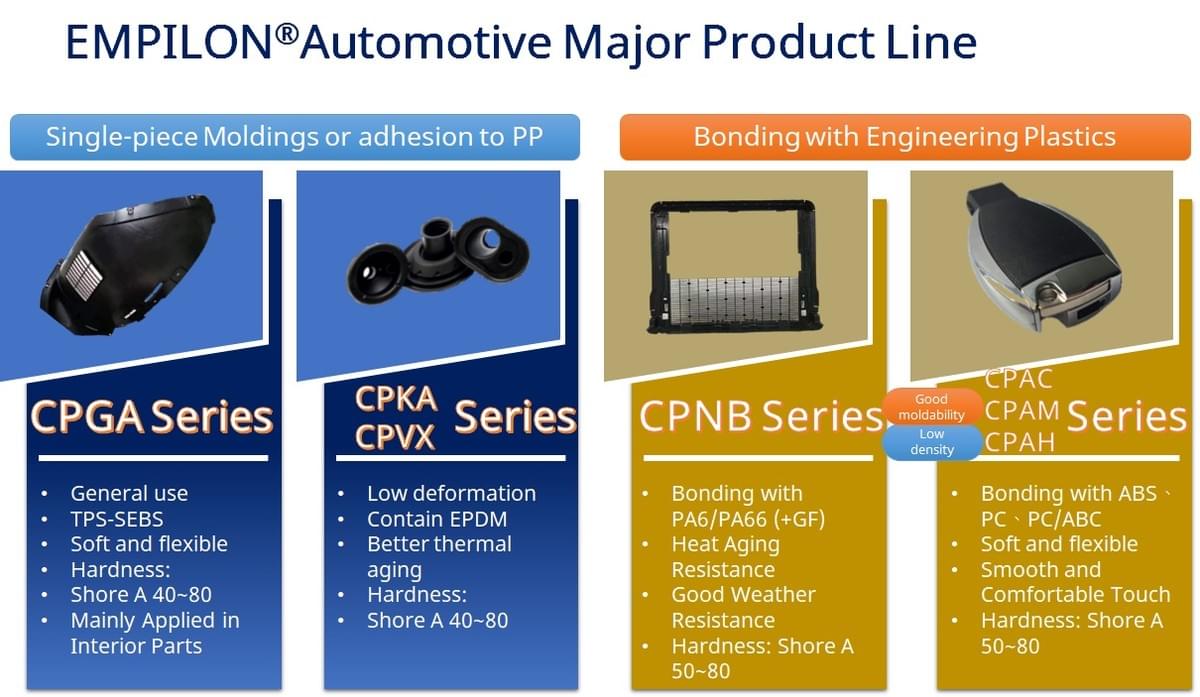 EMPILON®Automotive Major Product Line

Single-piece Moldings or adhesion to PP

Bonding with Engineering Plastics

CPGA Series

- General use
- TPS-SEBS
- Soft and flexible
- Hardness:
- Shore A 40~80
- Mainly Applied in Interior Parts

CPKA CPVX Series

- Low deformation
- Contain EPDM
- Better thermal aging
- Hardness:
- Shore A 40~80

CPNB Series

- Bonding with PA6/PA66 (+GF)
- Heat Aging Resistance
- Good Weather Resistance
- Hardness: Shore A 50~80

Good moldability

Low density

CPAC CPAM CPAH Series

- Bonding with ABS、PC、PC/ABC
- Soft and flexible
- Smooth and Comfortable Touch
- Hardness: Shore A 50~80